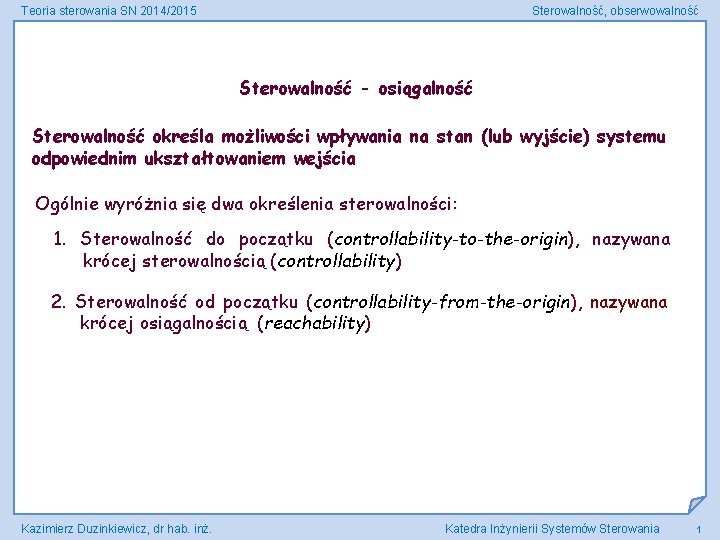 Teoria sterowania SN 2014/2015

Sterowalność, obserwowalność

Sterowalność - osiągalność

Sterowalność określa możliwości wpływania na stan (lub wyjście) systemu odpowiednim ukształtowaniem wejścia

Ogólnie wyróżnia się dwa określenia sterowalności:

1. Sterowalność do początku (controllability-to-the-origin), nazywana krócej sterowalnością (controllability)

2. Sterowalność od początku (controllability-from-the-origin), nazywana krócej osiągalnością (reachability)

Kazimierz Duzinkiewicz, dr hab. inż.

Katedra Inżynierii Systemów Sterowania

1